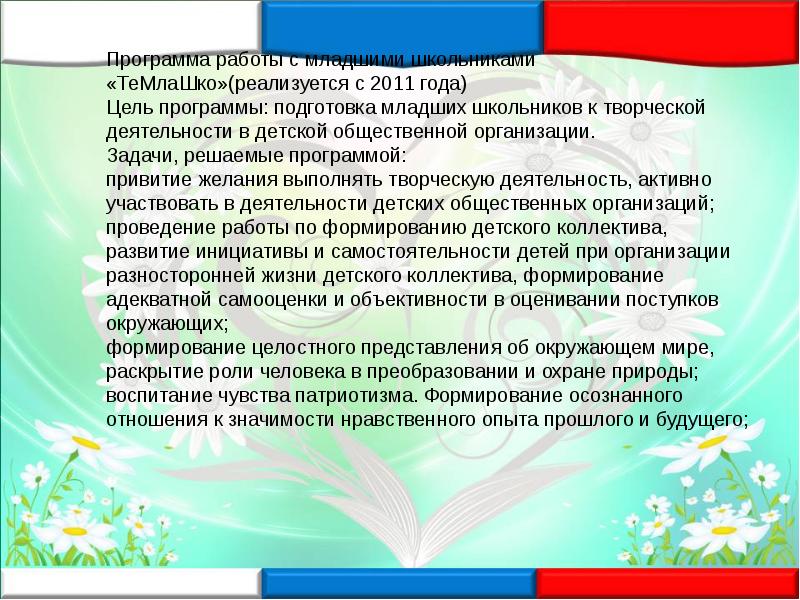 Программа работы с младшими школьниками «ТеМлаШко»(реализуется с 2011 года)
Цель программы: подготовка младших школьников к творческой деятельности в детской общественной организации.
Задачи, решаемые программой:
привитие желания выполнять творческую деятельность, активно участвовать в деятельности детских общественных организаций;
проведение работы по формированию детского коллектива, развитие инициативы и самостоятельности детей при организации разносторонней жизни детского коллектива, формирование адекватной самооценки и объективности в оценивании поступков окружающих;
формирование целостного представления об окружающем мире, раскрытие роли человека в преобразовании и охране природы;
воспитание чувства патриотизма. Формирование осознанного отношения к значимости нравственного опыта прошлого и будущего;